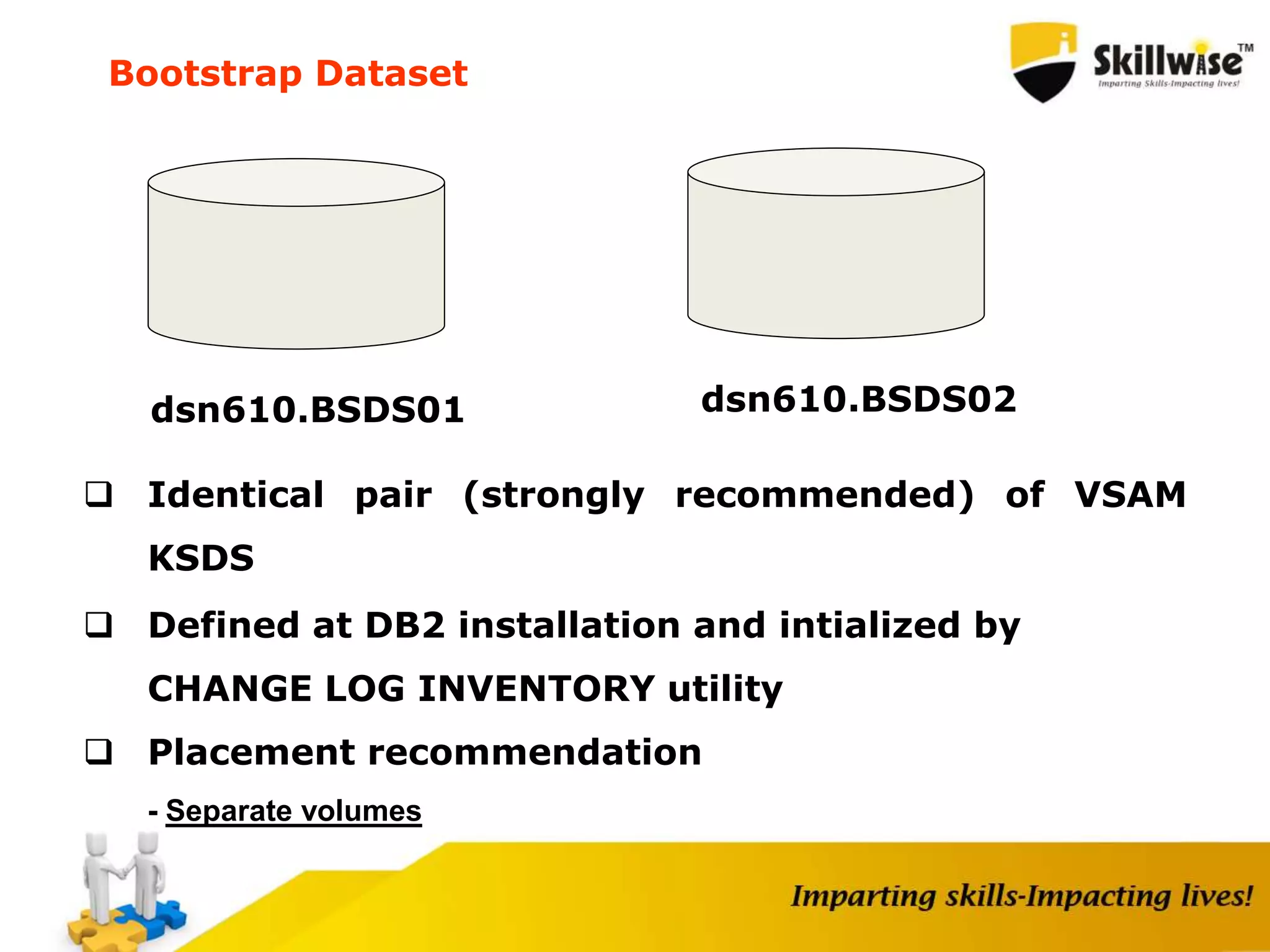 Bootstrap Dataset

Skillwise™
Imparting Skills-Impacting lives!

dsn610.BSDS01

dsn610.BSDS02

❑ Identical pair (strongly recommended) of VSAM KSDS

❑ Defined at DB2 installation and intialized by CHANGE LOG INVENTORY utility

❑ Placement recommendation

- Separate volumes

Imparting skills-Impacting lives!